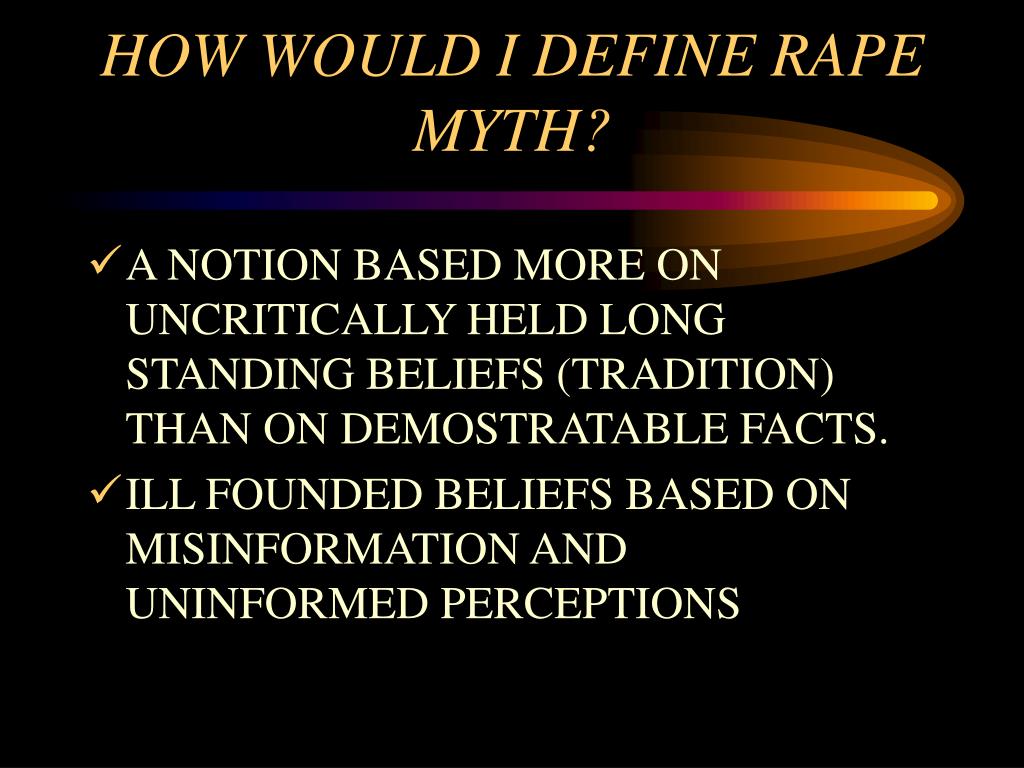 HOW WOULD I DEFINE RAPE MYTH?

✓ A NOTION BASED MORE ON UNCRITICALLY HELD LONG STANDING BELIEFS (TRADITION) THAN ON DEMOSTRATABLE FACTS.

✓ ILL FOUNDED BELIEFS BASED ON MISINFORMATION AND UNINFORMED PERCEPTIONS